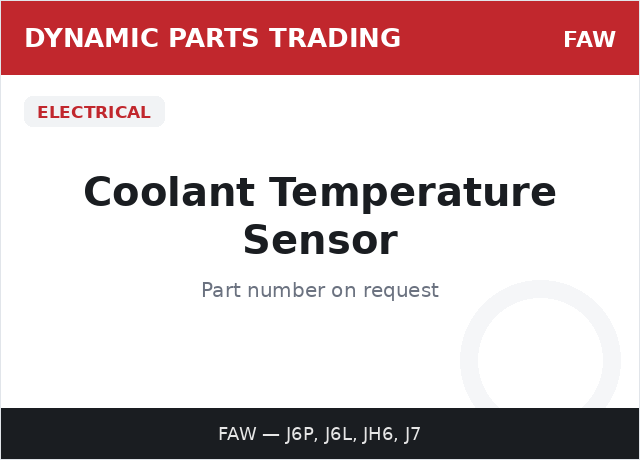 DYNAMIC PARTS TRADING

FAW

ELECTRICAL

Coolant Temperature Sensor

Part number on request

FAW — J6P, J6L, JH6, J7